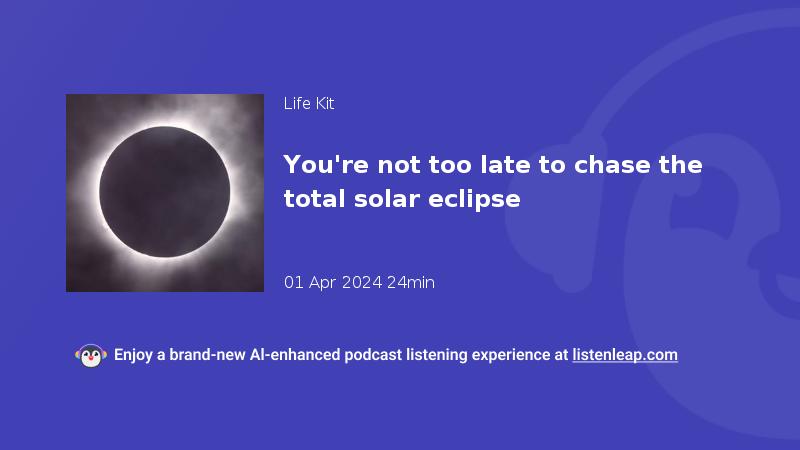 Life Kit

You're not too late to chase the total solar eclipse

01 Apr 2024 24min

Enjoy a brand-new AI-enhanced podcast listening experience at listenleap.com